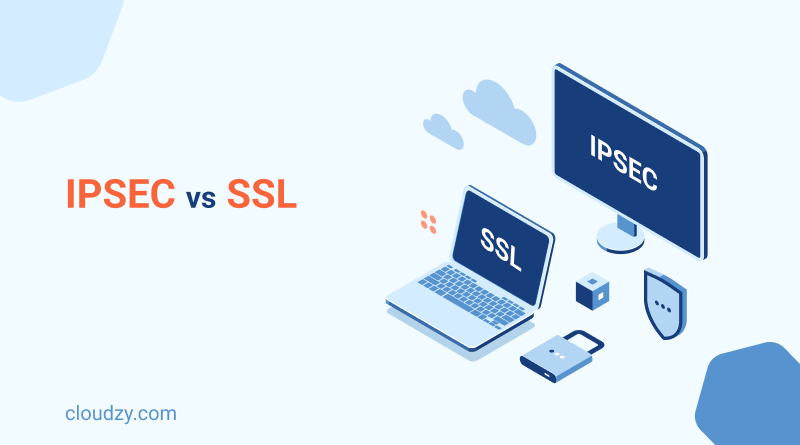 IPSEC vs SSL

IPSEC

SSL

cloudzy.com